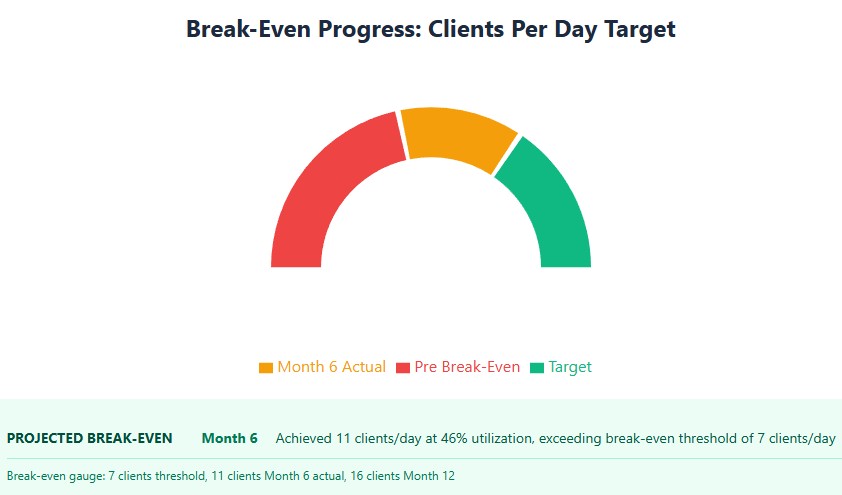 Break-Even Progress: Clients Per Day Target

Month 6 Actual Pre Break-Even Target

PROJECTED BREAK-EVEN Month 6 Achieved 11 clients/day at 46% utilization, exceeding break-even threshold of 7 clients/day

Break-even gauge: 7 clients threshold, 11 clients Month 6 actual, 16 clients Month 12